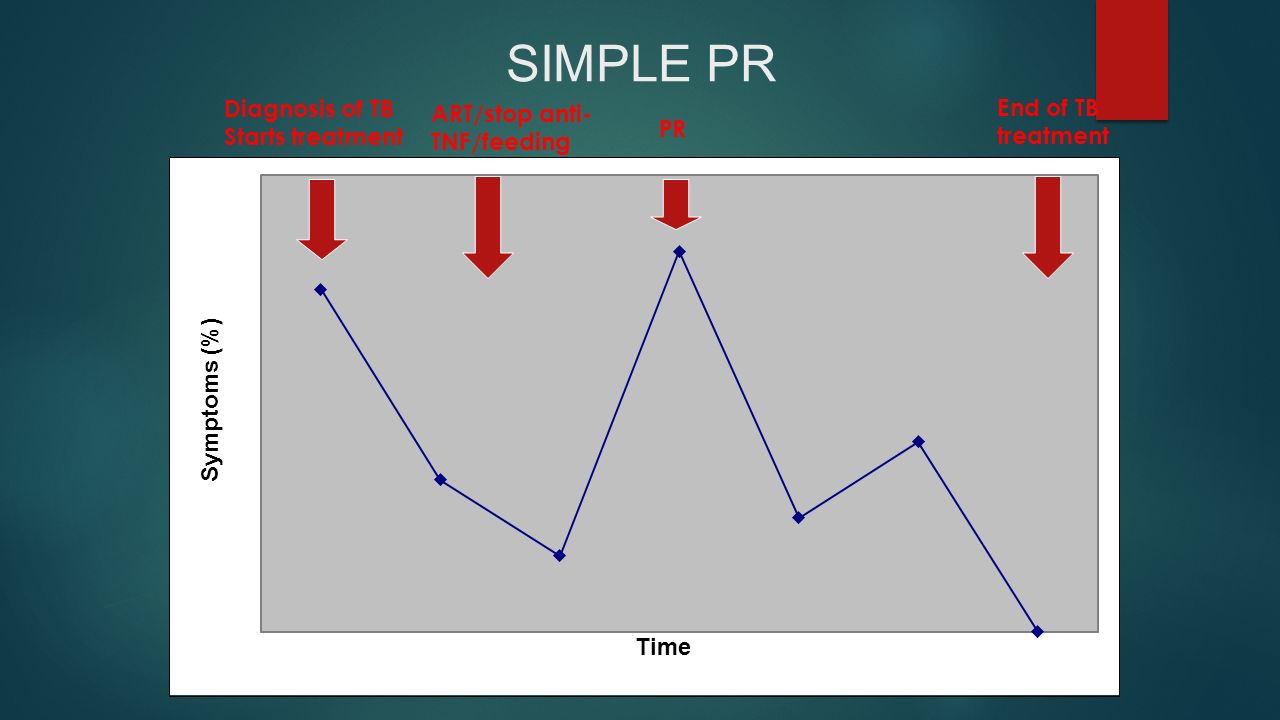 SIMPLE PR

Diagnosis of TB Starts treatment

ART/stop anti-TNF/feeding

PR

End of TB treatment

Symptoms (%)

Time